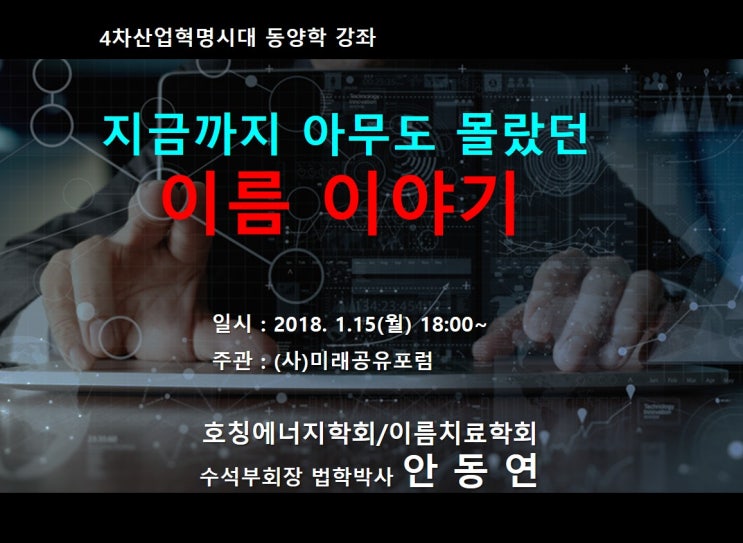 4차산업혁명시대 동양학 강좌

지금까지 아무도 몰랐던
이름 이야기

일시 : 2018. 1.15(월) 18:00~
주관 : (사)미래공유포럼

호칭에너지학회/이름치료학회
수석부회장 법학박사 안 동 연